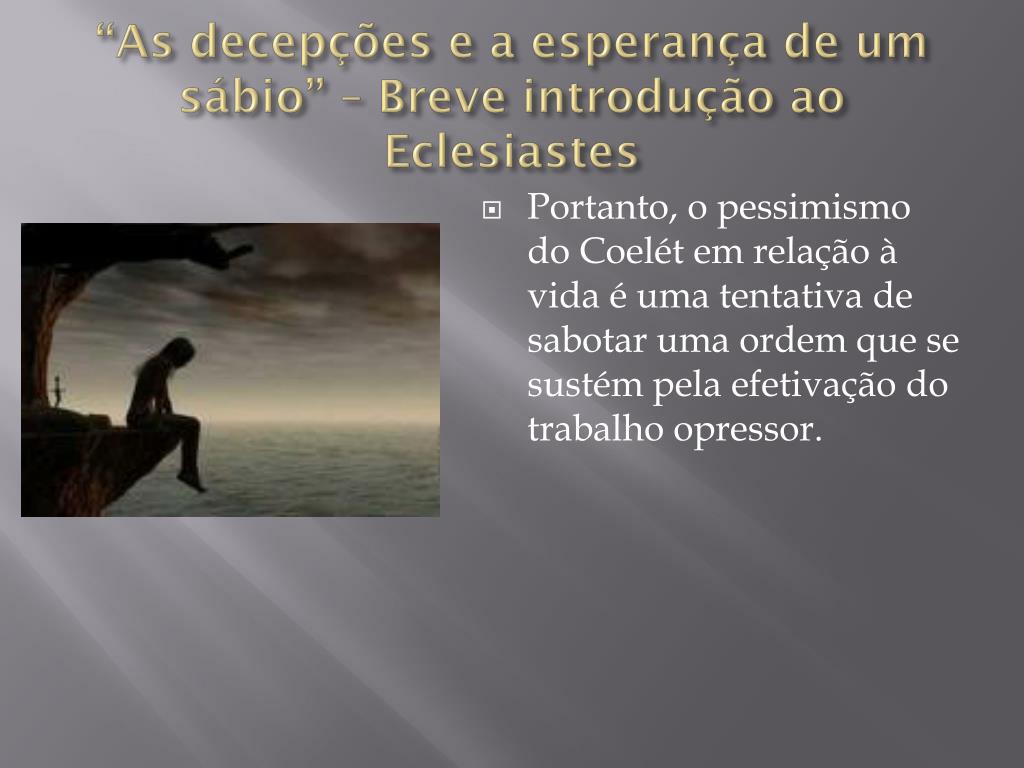 “As decepções e a esperança de um sábio” – Breve introdução ao Eclesiastes

Portanto, o pessimismo do Coelét em relação à vida é uma tentativa de sabotar uma ordem que se sustém pela efetivação do trabalho opressor.